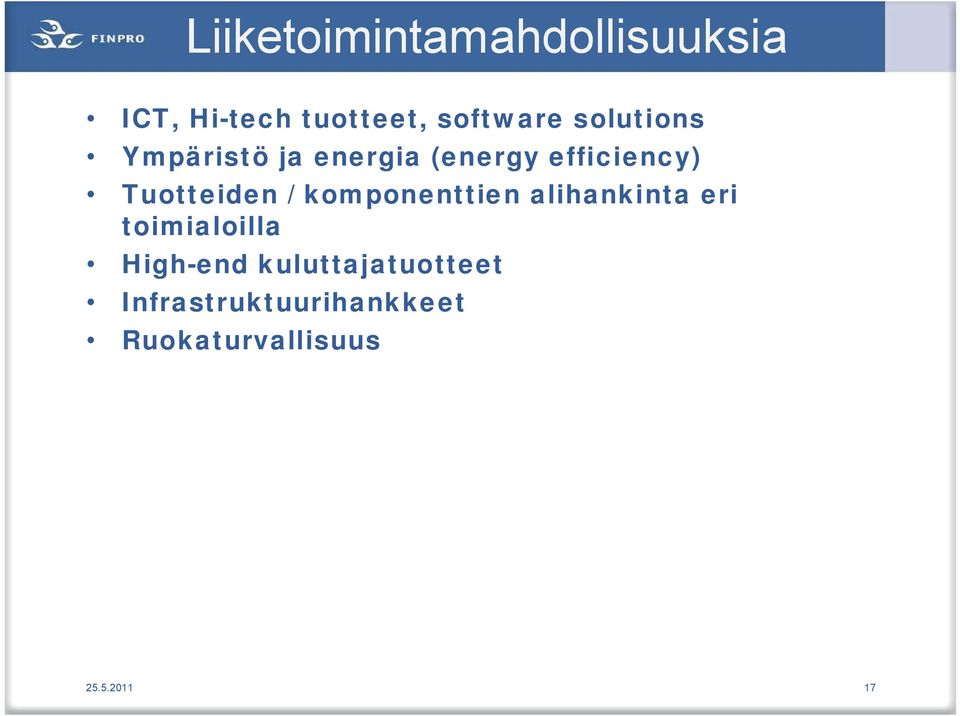 FINPRO

Liiketoimintamahdollisuuksia

• ICT, Hi-tech tuotteet, software solutions
• Ympäristö ja energia (energy efficiency)
• Tuotteiden / komponenttien alihankinta eri toimialoilla
• High-end kuluttajatuotteet
• Infrastruktuurihankkeet
• Ruokaturvallisuus

25.5.2011

17